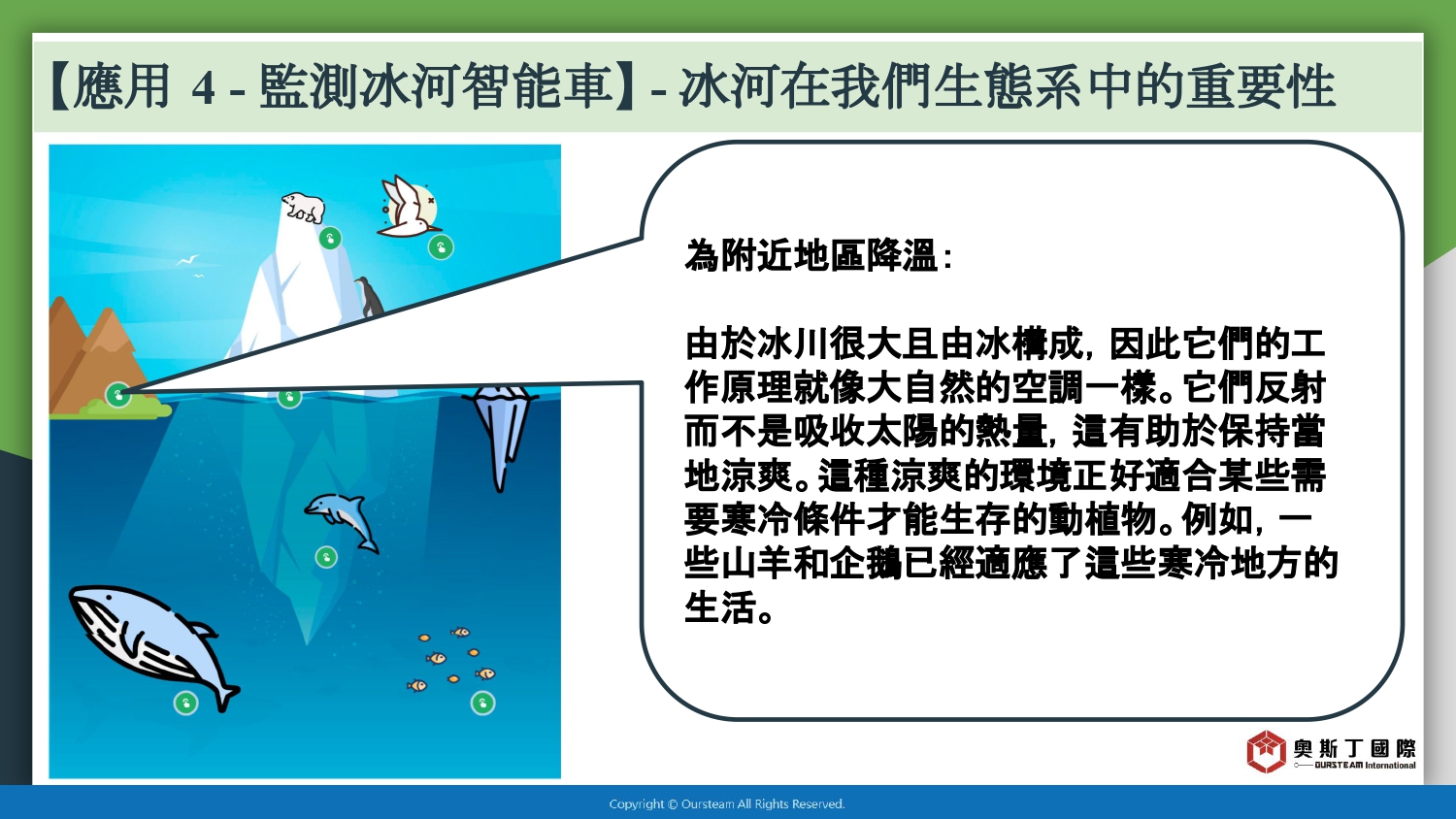 【應用 4 - 監測冰河智能車】- 冰河在我們生態系中的重要性

為附近地區降溫：

由於冰川很大且由冰構成，因此它們的工作原理就像大自然的空調一樣。它們反射而不是吸收太陽的熱量，這有助於保持當地涼爽。這種涼爽的環境正好適合某些需要寒冷條件才能生存的動植物。例如，一些山羊和企鵝已經適應了這些寒冷地方的生活。

奧斯丁國際
OURSTEAM International

Copyright © Oursteam All Rights Reserved.